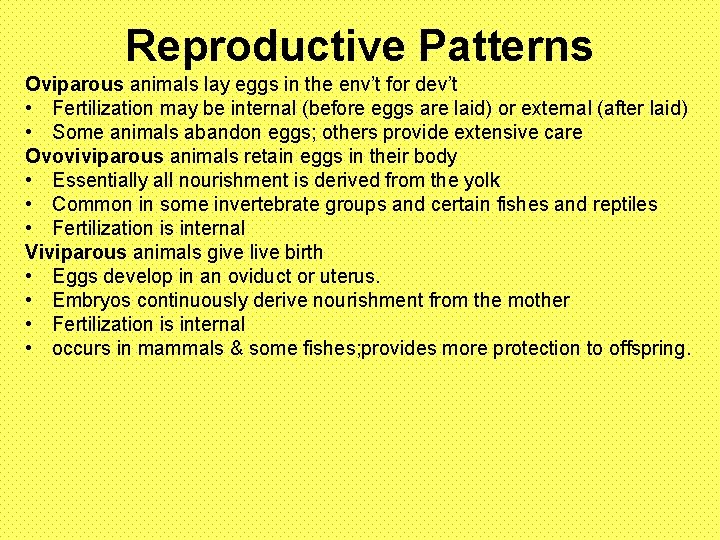 Reproductive Patterns

Oviparous animals lay eggs in the env't for dev't
• Fertilization may be internal (before eggs are laid) or external (after laid)
• Some animals abandon eggs; others provide extensive care

Ovoviviparous animals retain eggs in their body
• Essentially all nourishment is derived from the yolk
• Common in some invertebrate groups and certain fishes and reptiles
• Fertilization is internal

Viviparous animals give live birth
• Eggs develop in an oviduct or uterus.
• Embryos continuously derive nourishment from the mother
• Fertilization is internal
• occurs in mammals & some fishes;provides more protection to offspring.